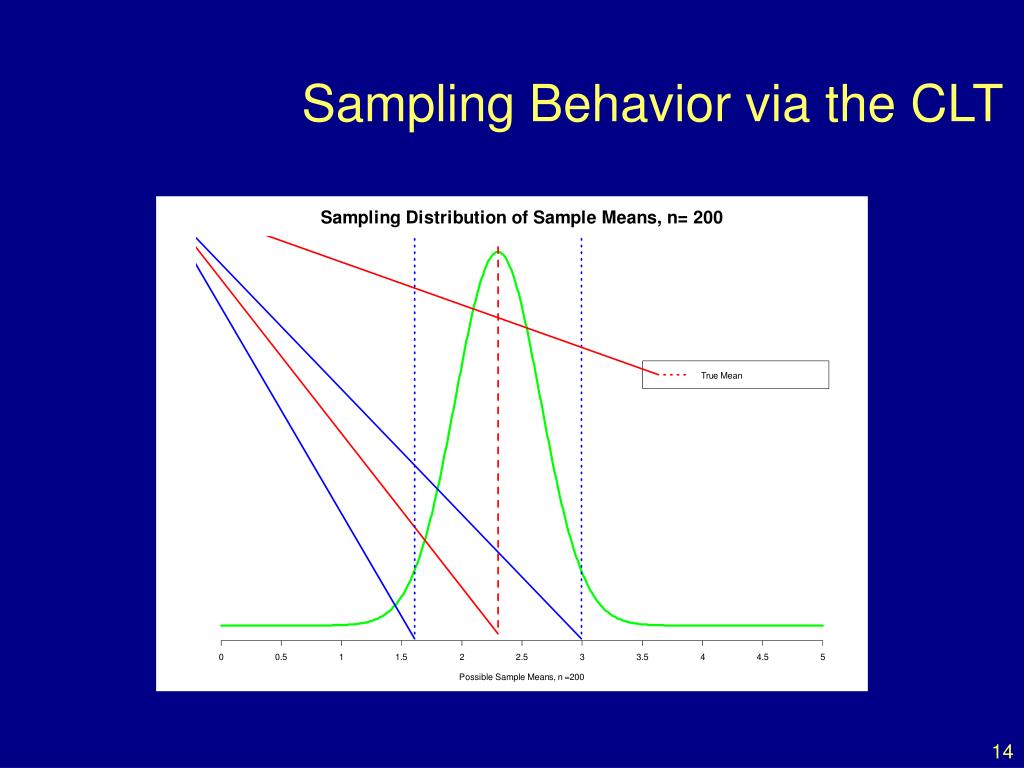 Sampling Behavior via the CLT

Sampling Distribution of Sample Means, n= 200

True Mean

0
0.5
1
1.5
2
2.5
3
3.5
4
4.5
5

Possible Sample Means, n =200

14